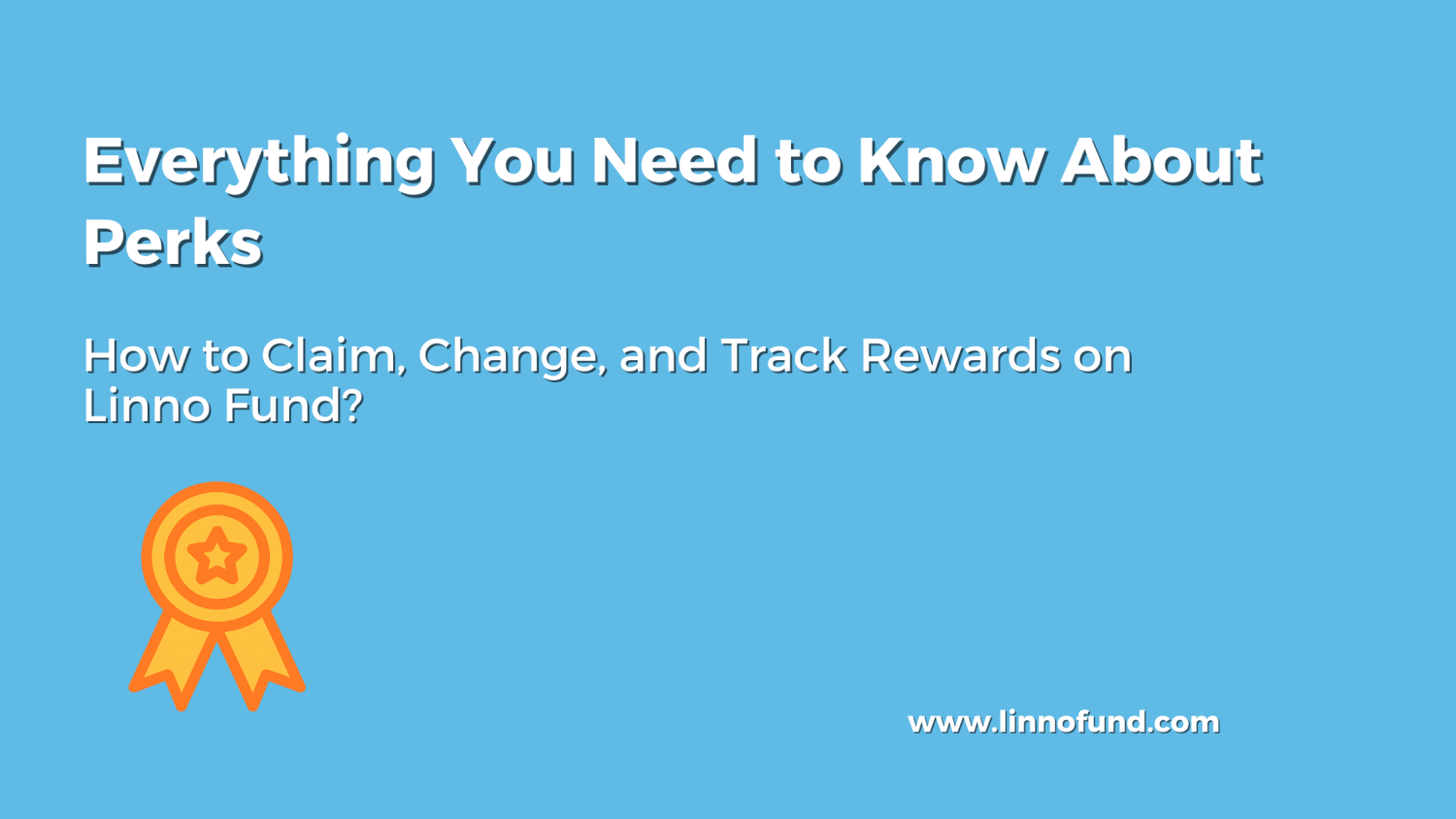 Everything You Need to Know About Perks

How to Claim, Change, and Track Rewards on Linno Fund?

www.linnofund.com